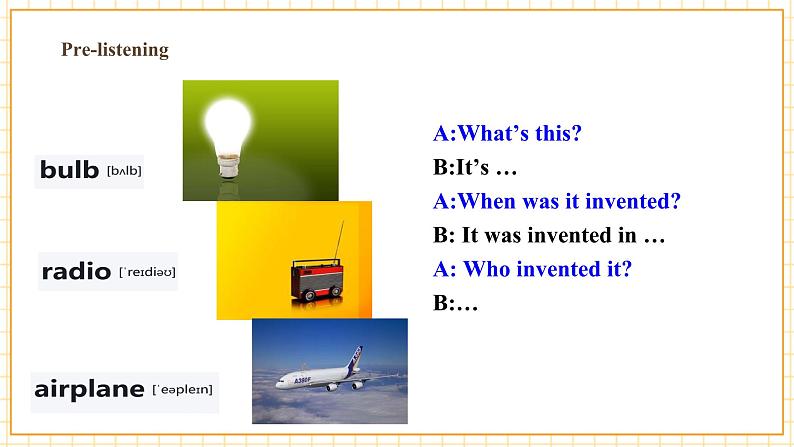 Pre-listening

bulb [bʌlb]

radio [ˈreɪdiəʊ]

airplane [ˈeəpleɪn]

A380F

A:What's this?

B:It's …

A:When was it invented?

B: It was invented in …

A: Who invented it?

B:…